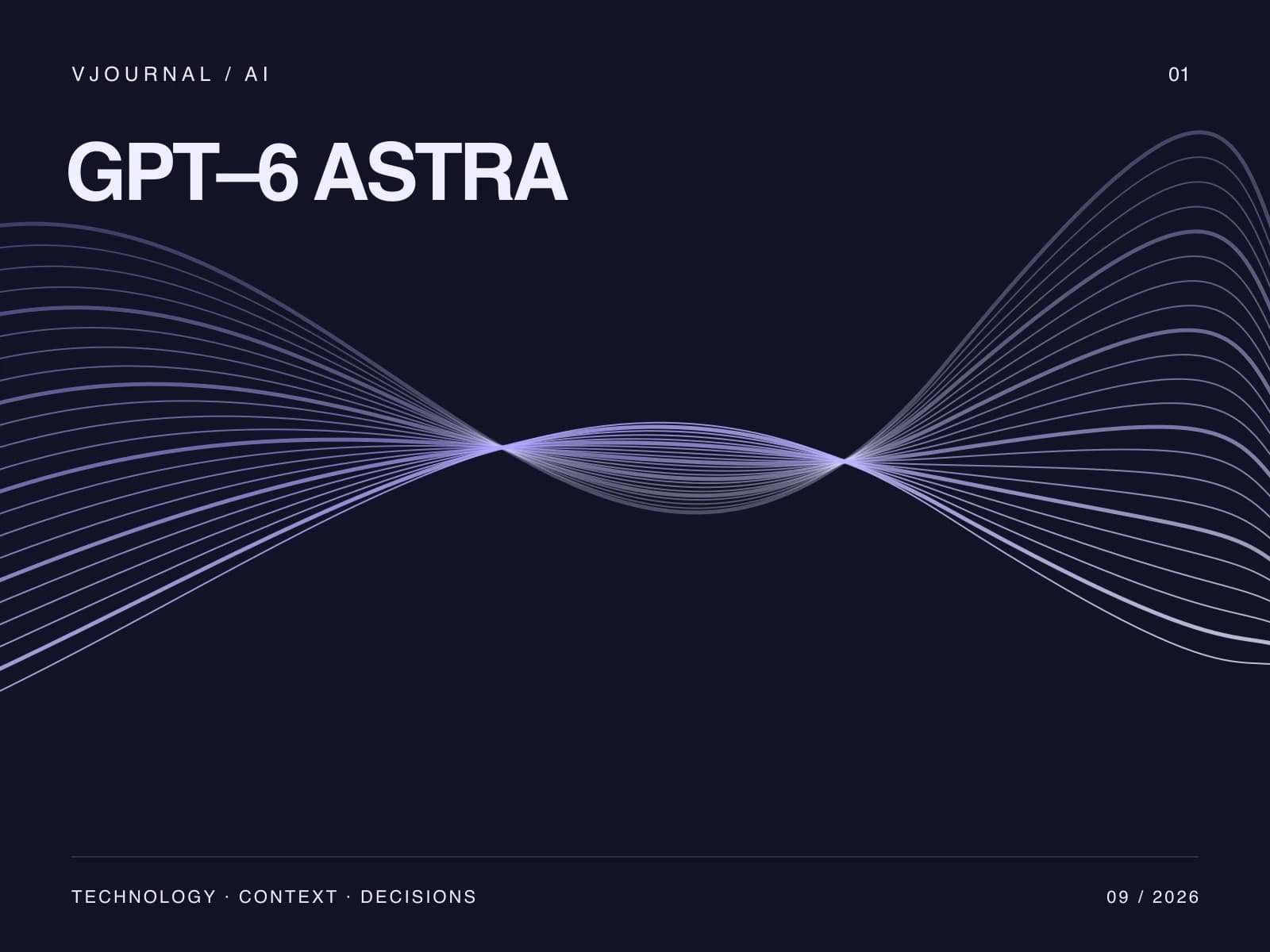 VJOURNAL / AI

01

GPT–6 ASTRA

TECHNOLOGY · CONTEXT · DECISIONS

09 / 2026